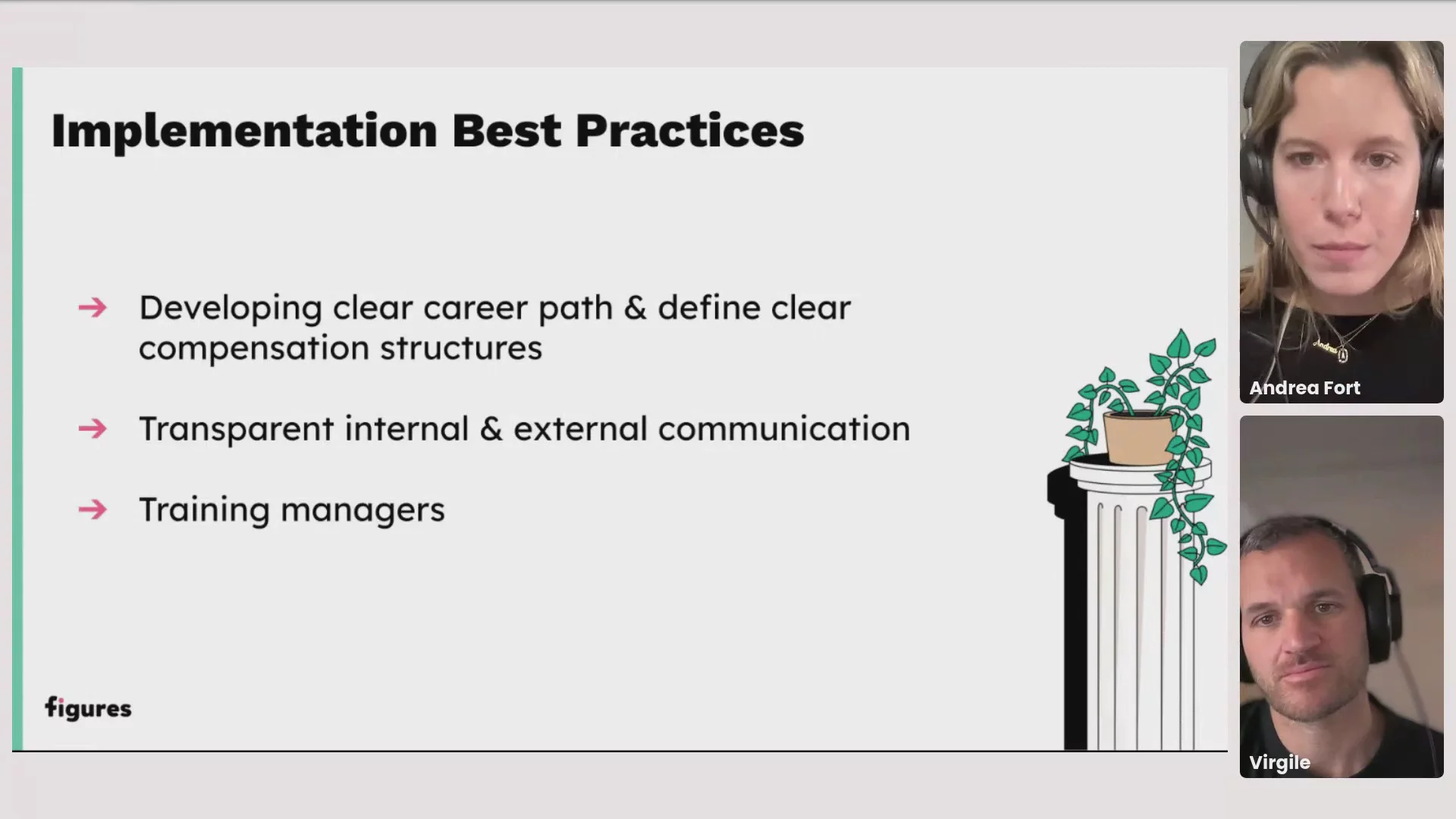 Implementation Best Practices

→ Developing clear career path & define clear compensation structures

→ Transparent internal & external communication

→ Training managers

figures

Andrea Fort

Virgile